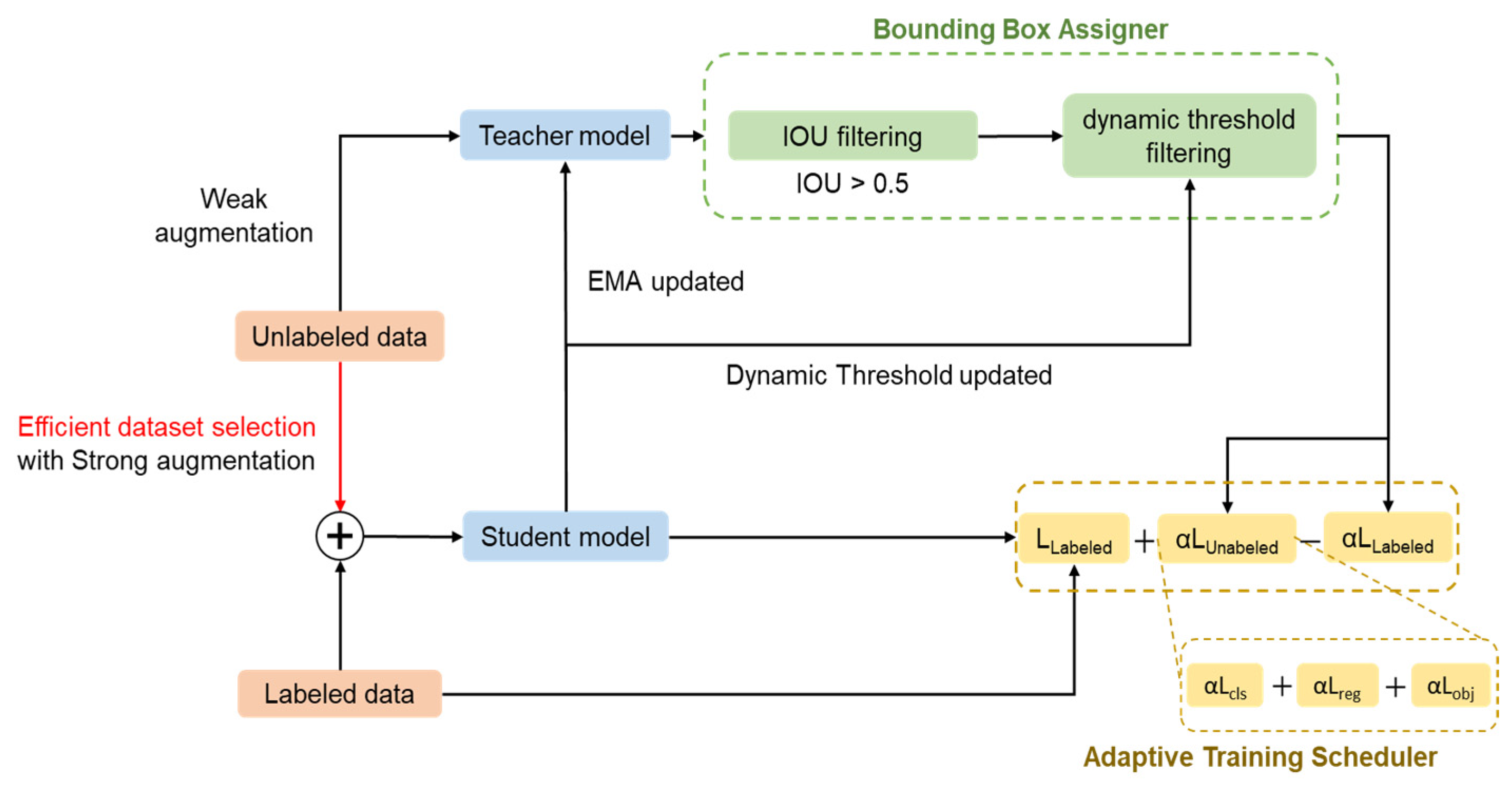 Bounding Box Assigner

Teacher model

IOU filtering

IOU > 0.5

dynamic threshold filtering

Weak augmentation

EMA updated

Unlabeled data

Dynamic Threshold updated

Efficient dataset selection with Strong augmentation

+

Student model

$L_{Labeled}$ + $\alpha L_{Unabeled}$ − $\alpha L_{Labeled}$

Labeled data

$\alpha L_{cls}$ + $\alpha L_{reg}$ + $\alpha L_{obj}$

Adaptive Training Scheduler